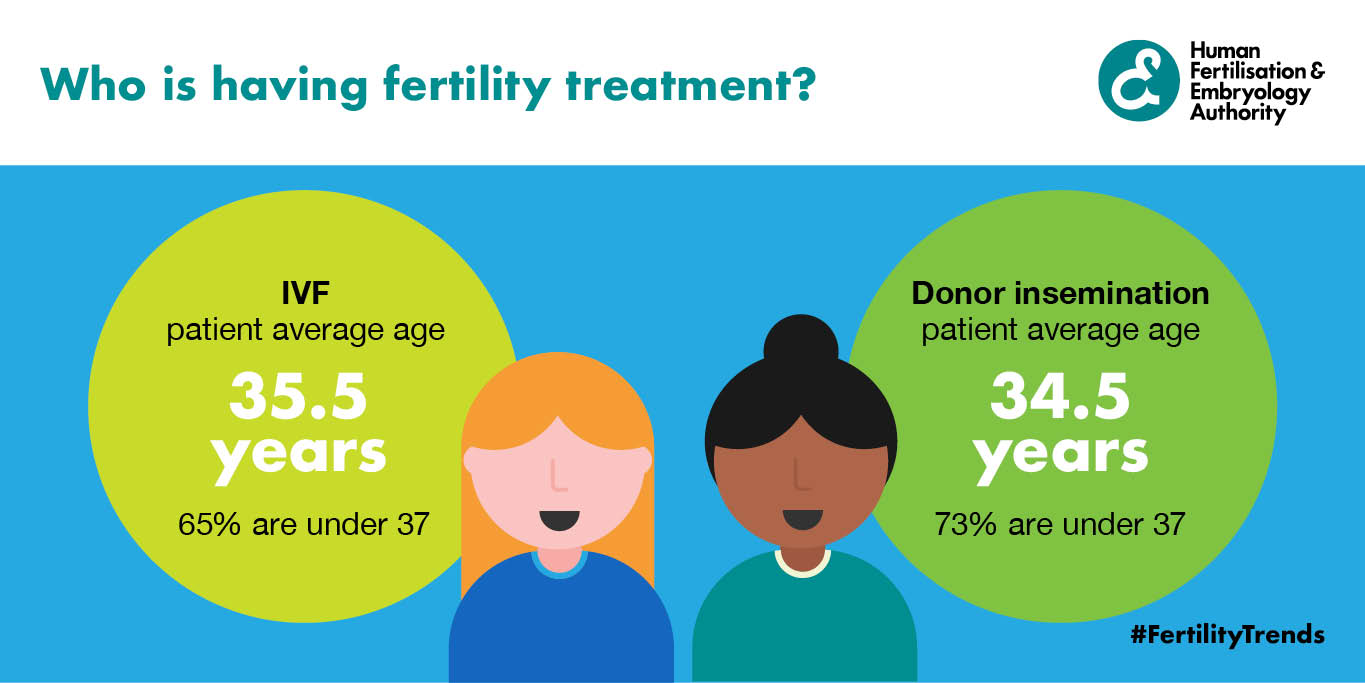 Who is having fertility treatment?

Human Fertilisation & Embryology Authority

IVF
patient average age
35.5 years
65% are under 37

Donor insemination
patient average age
34.5 years
73% are under 37

#FertilityTrends